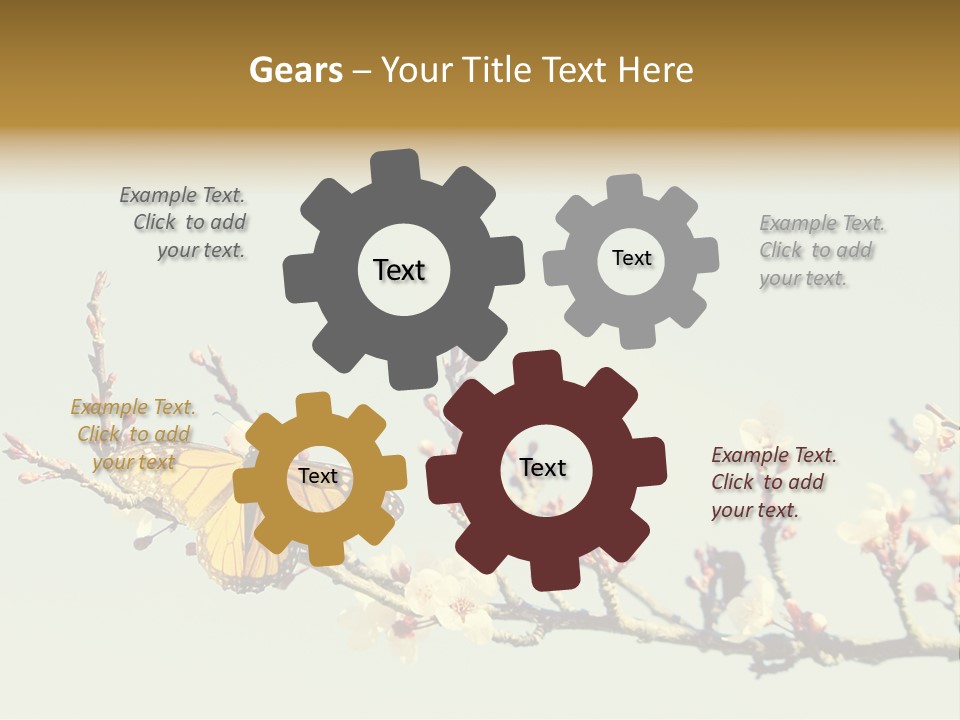 Gears – Your Title Text Here

Example Text. Click to add your text.

Text

Text

Example Text. Click to add your text.

Example Text. Click to add your text

Text

Text

Example Text. Click to add your text.